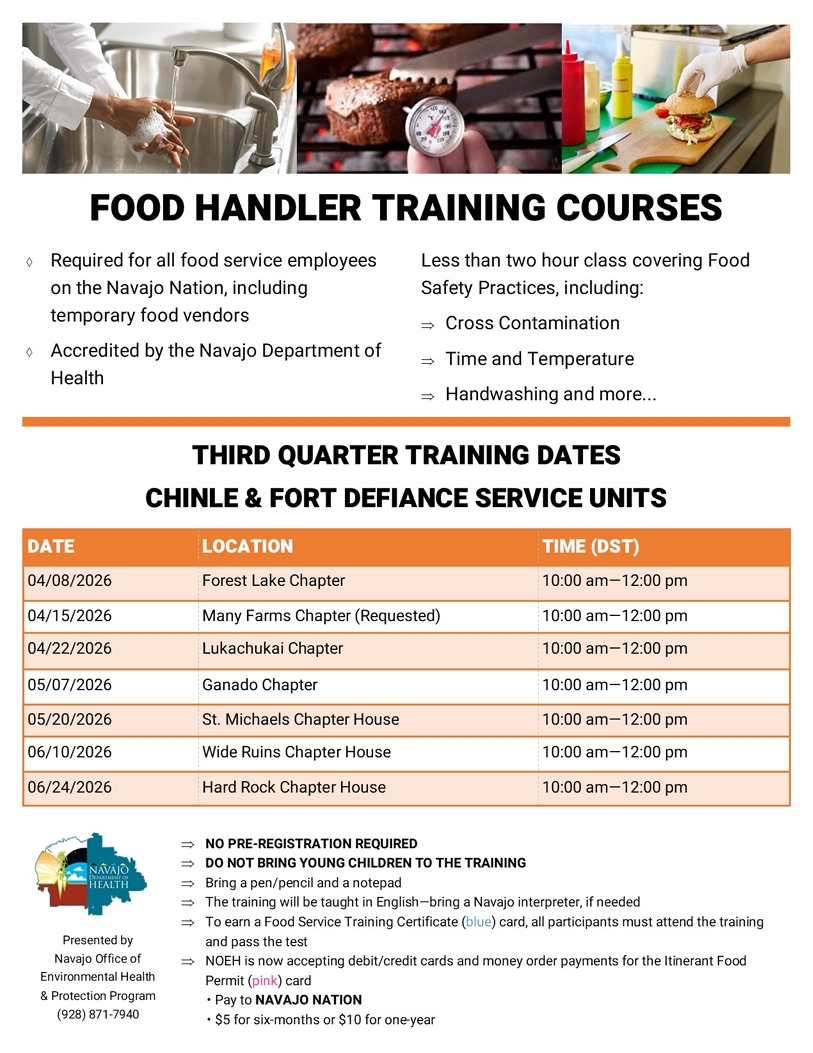 FOOD HANDLER TRAINING COURSES

◊ Required for all food service employees on the Navajo Nation, including temporary food vendors

◊ Accredited by the Navajo Department of Health

Less than two hour class covering Food Safety Practices, including:

⇒ Cross Contamination

⇒ Time and Temperature

⇒ Handwashing and more...

THIRD QUARTER TRAINING DATES
CHINLE & FORT DEFIANCE SERVICE UNITS

| DATE | LOCATION | TIME (DST) |
|---|---|---|
| 04/08/2026 | Forest Lake Chapter | 10:00 am—12:00 pm |
| 04/15/2026 | Many Farms Chapter (Requested) | 10:00 am—12:00 pm |
| 04/22/2026 | Lukachukai Chapter | 10:00 am—12:00 pm |
| 05/07/2026 | Ganado Chapter | 10:00 am—12:00 pm |
| 05/20/2026 | St. Michaels Chapter House | 10:00 am—12:00 pm |
| 06/10/2026 | Wide Ruins Chapter House | 10:00 am—12:00 pm |
| 06/24/2026 | Hard Rock Chapter House | 10:00 am—12:00 pm |

NAVAJO DEPARTMENT OF HEALTH

Presented by Navajo Office of Environmental Health & Protection Program (928) 871-7940

⇒ NO PRE-REGISTRATION REQUIRED
⇒ DO NOT BRING YOUNG CHILDREN TO THE TRAINING
⇒ Bring a pen/pencil and a notepad
⇒ The training will be taught in English—bring a Navajo interpreter, if needed
⇒ To earn a Food Service Training Certificate (blue) card, all participants must attend the training and pass the test
⇒ NOEH is now accepting debit/credit cards and money order payments for the Itinerant Food Permit (pink) card
• Pay to NAVAJO NATION
• $5 for six-months or $10 for one-year